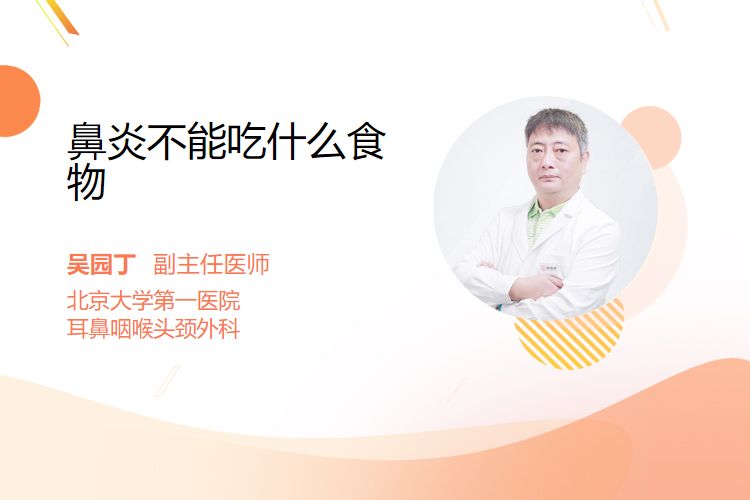 鼻炎不能吃什么食物

吴园丁 副主任医师
北京大学第一医院
耳鼻咽喉头颈外科